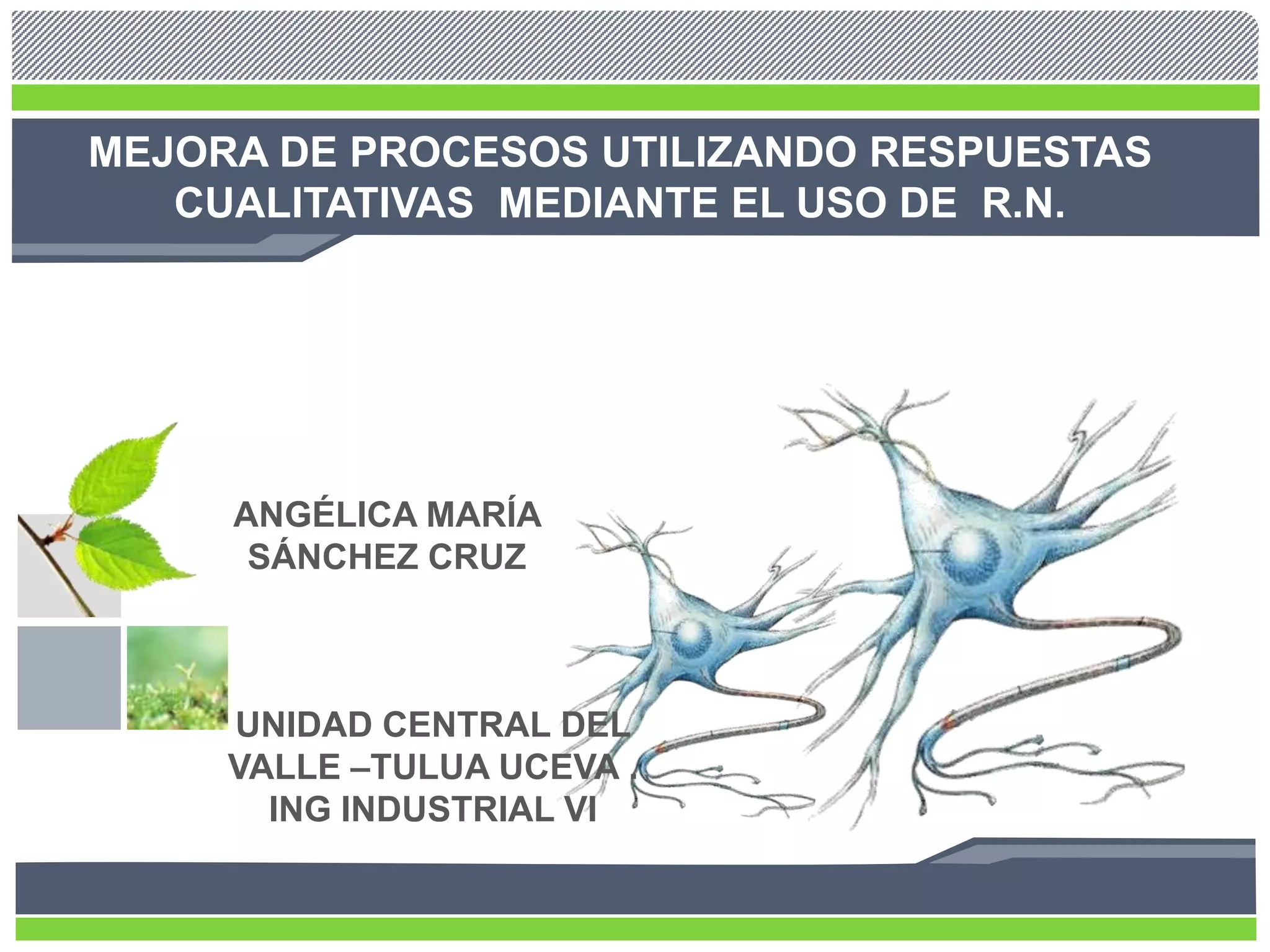 MEJORA DE PROCESOS UTILIZANDO RESPUESTAS CUALITATIVAS MEDIANTE EL USO DE R.N.

ANGÉLICA MARÍA SÁNCHEZ CRUZ

UNIDAD CENTRAL DEL VALLE –TULUA UCEVA . ING INDUSTRIAL VI